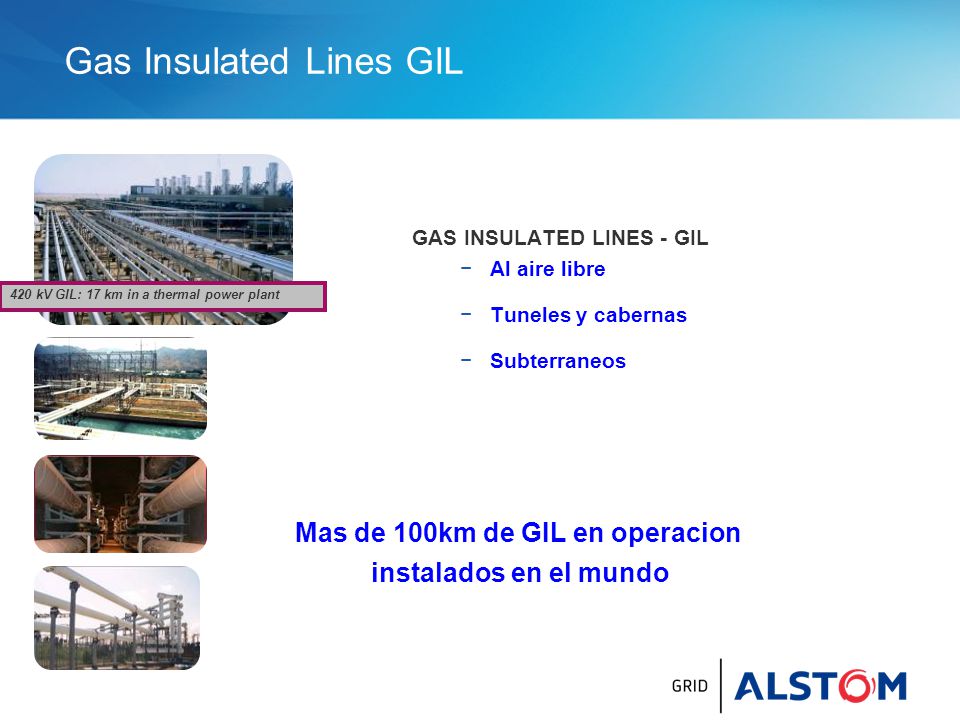 Gas Insulated Lines GIL

420 kV GIL: 17 km in a thermal power plant

GAS INSULATED LINES - GIL
− Al aire libre
− Tuneles y cabernas
− Subterraneos

Mas de 100km de GIL en operacion instalados en el mundo

GRID ALSTOM